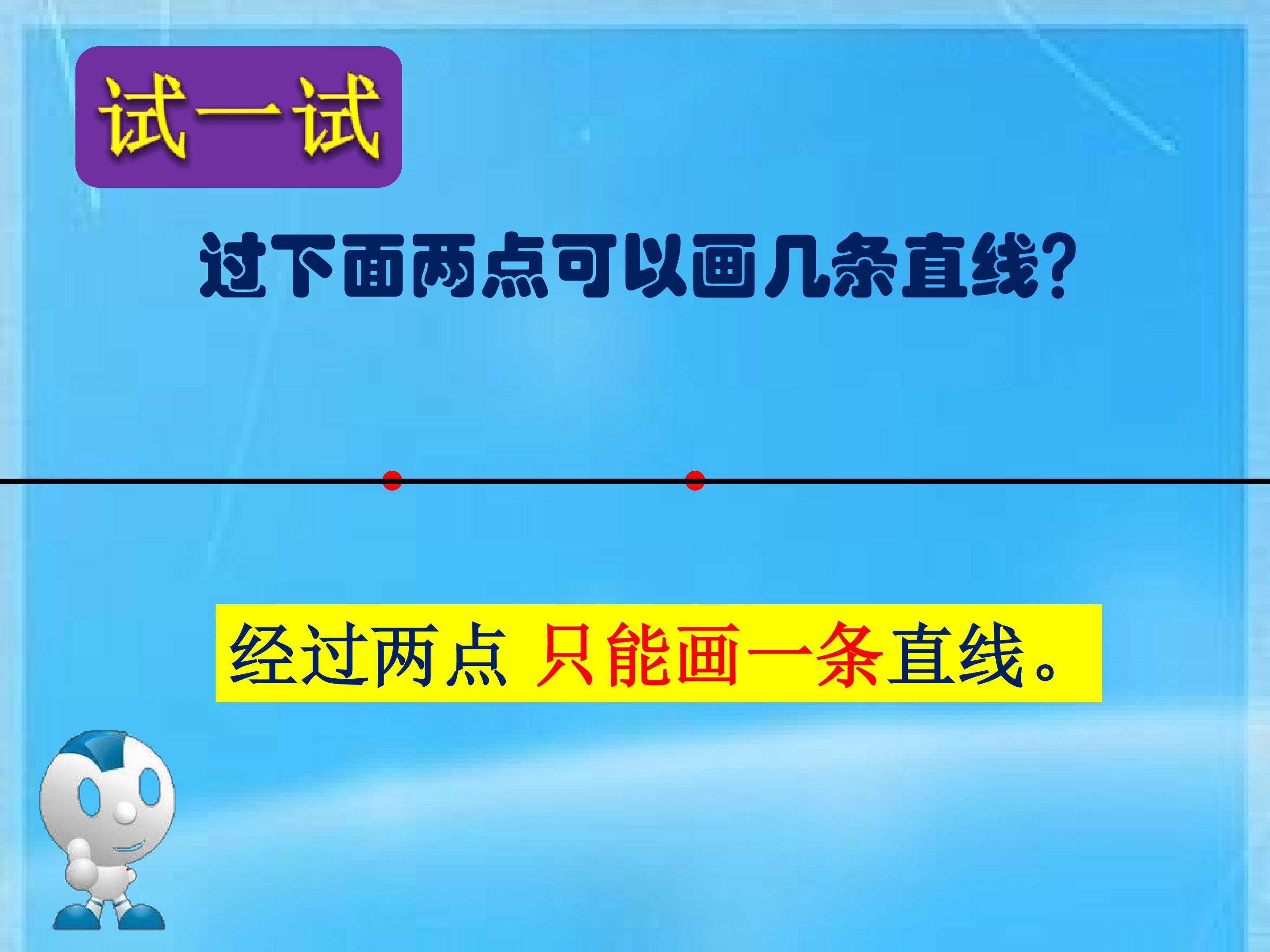 试一试

过下面两点可以画几条直线？

经过两点 只能画一条直线。